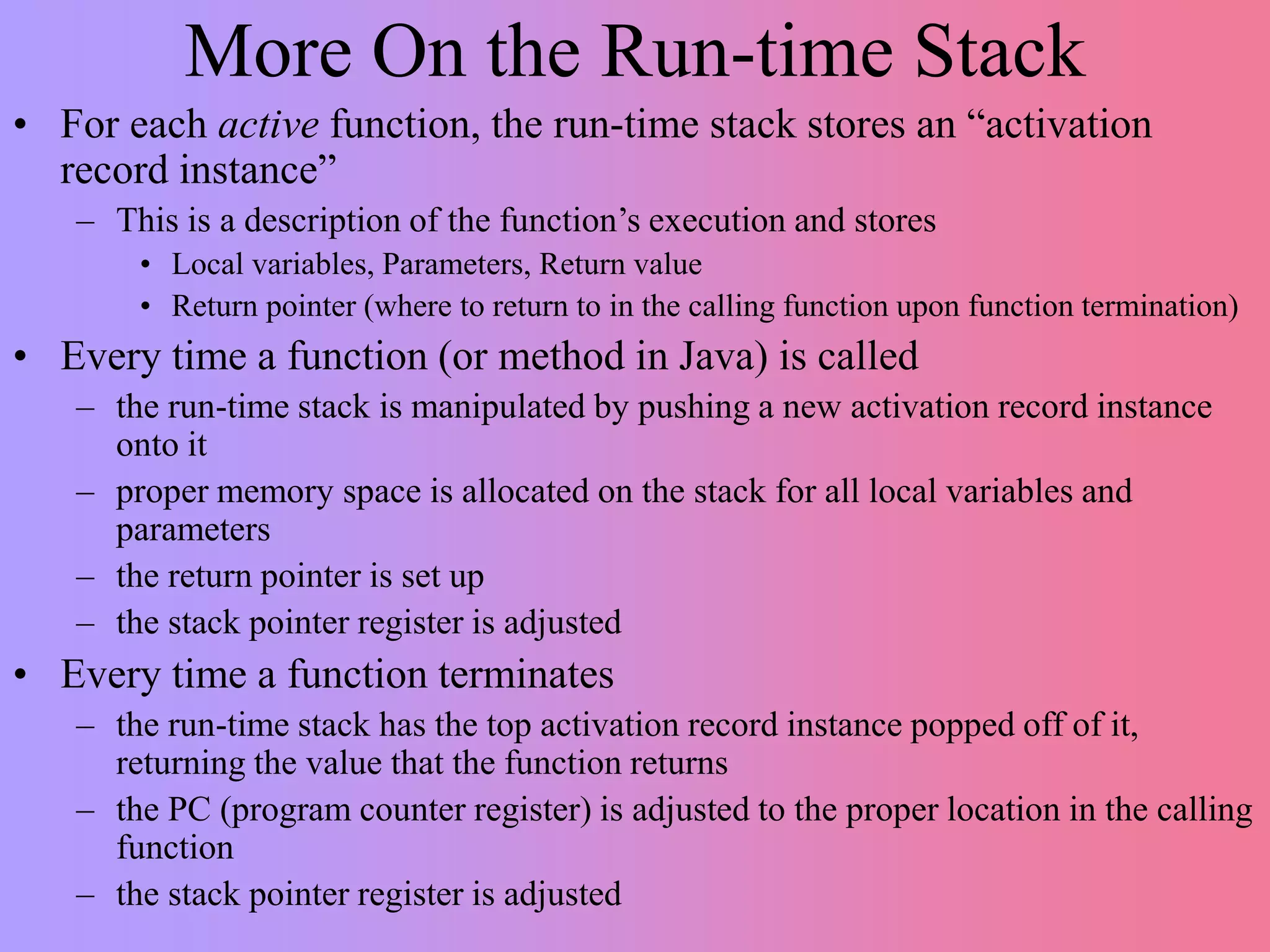 More On the Run-time Stack

• For each active function, the run-time stack stores an “activation record instance”
– This is a description of the function’s execution and stores
• Local variables, Parameters, Return value
• Return pointer (where to return to in the calling function upon function termination)

• Every time a function (or method in Java) is called
– the run-time stack is manipulated by pushing a new activation record instance onto it
– proper memory space is allocated on the stack for all local variables and parameters
– the return pointer is set up
– the stack pointer register is adjusted

• Every time a function terminates
– the run-time stack has the top activation record instance popped off of it, returning the value that the function returns
– the PC (program counter register) is adjusted to the proper location in the calling function
– the stack pointer register is adjusted